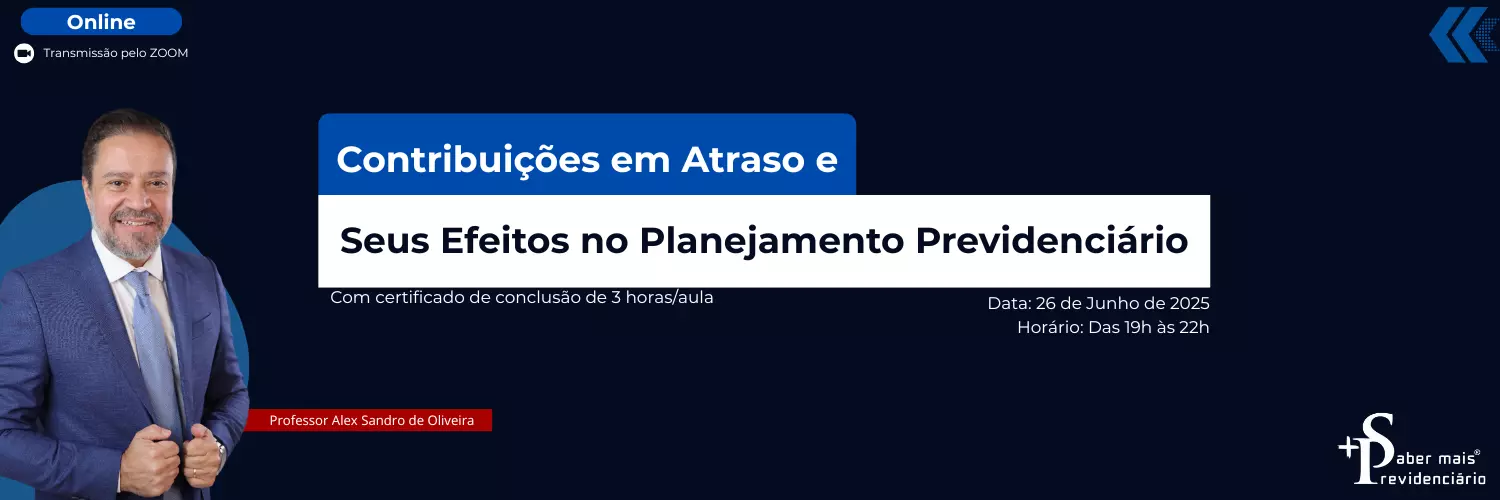 Online

Transmissão pelo ZOOM

Contribuições em Atraso e

Seus Efeitos no Planejamento Previdenciário

Com certificado de conclusão de 3 horas/aula

Data: 26 de Junho de 2025
Horário: Das 19h às 22h

Professor Alex Sandro de Oliveira

+Saber mais®
Previdenciário